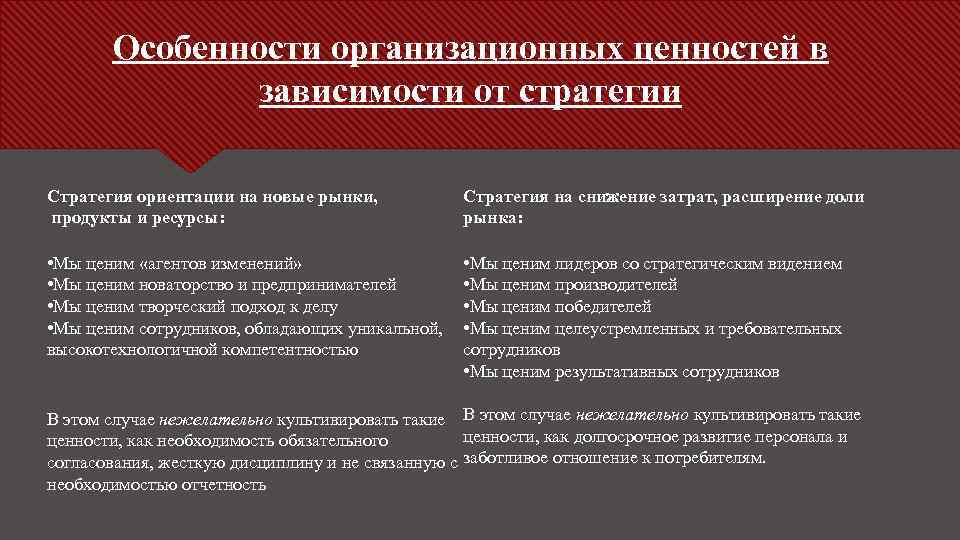 Особенности организационных ценностей в зависимости от стратегии

Стратегия ориентации на новые рынки, продукты и ресурсы:

•Мы ценим «агентов изменений»
•Мы ценим новаторство и предпринимателей
•Мы ценим творческий подход к делу
•Мы ценим сотрудников, обладающих уникальной, высокотехнологичной компетентностью

В этом случае нежелательно культивировать такие ценности, как необходимость обязательного согласования, жесткую дисциплину и не связанную с необходимостью отчетность

Стратегия на снижение затрат, расширение доли рынка:

•Мы ценим лидеров со стратегическим видением
•Мы ценим производителей
•Мы ценим победителей
•Мы ценим целеустремленных и требовательных сотрудников
•Мы ценим результативных сотрудников

В этом случае нежелательно культивировать такие ценности, как долгосрочное развитие персонала и заботливое отношение к потребителям.